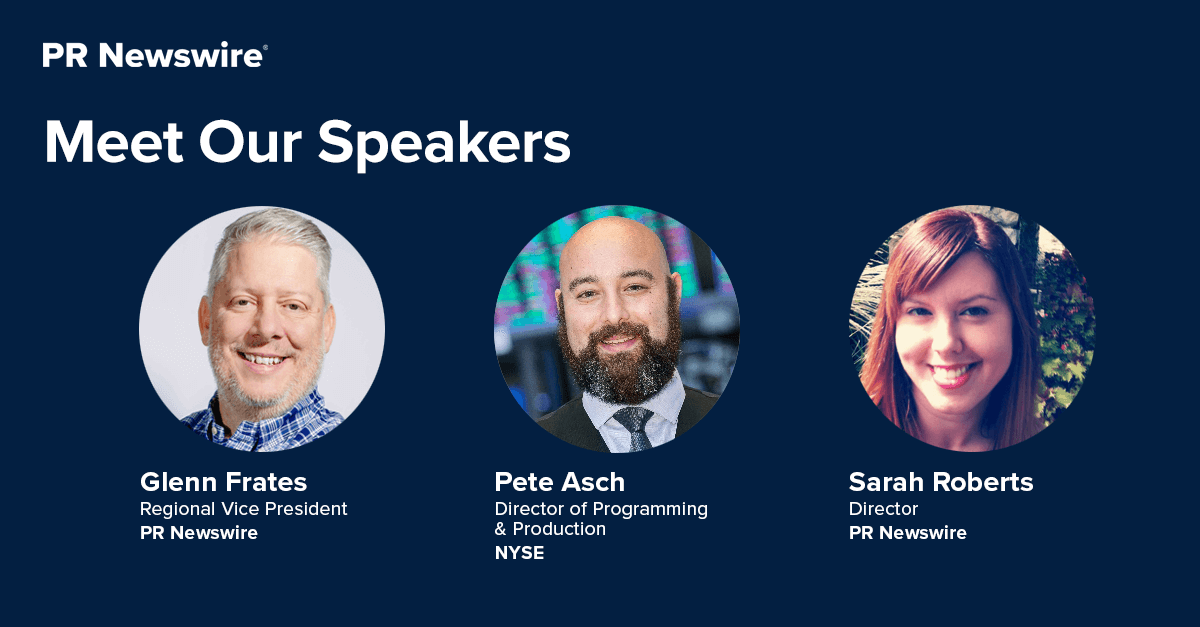 PR Newswire®

Meet Our Speakers

Glenn Frates
Regional Vice President
PR Newswire

Pete Asch
Director of Programming & Production
NYSE

Sarah Roberts
Director
PR Newswire